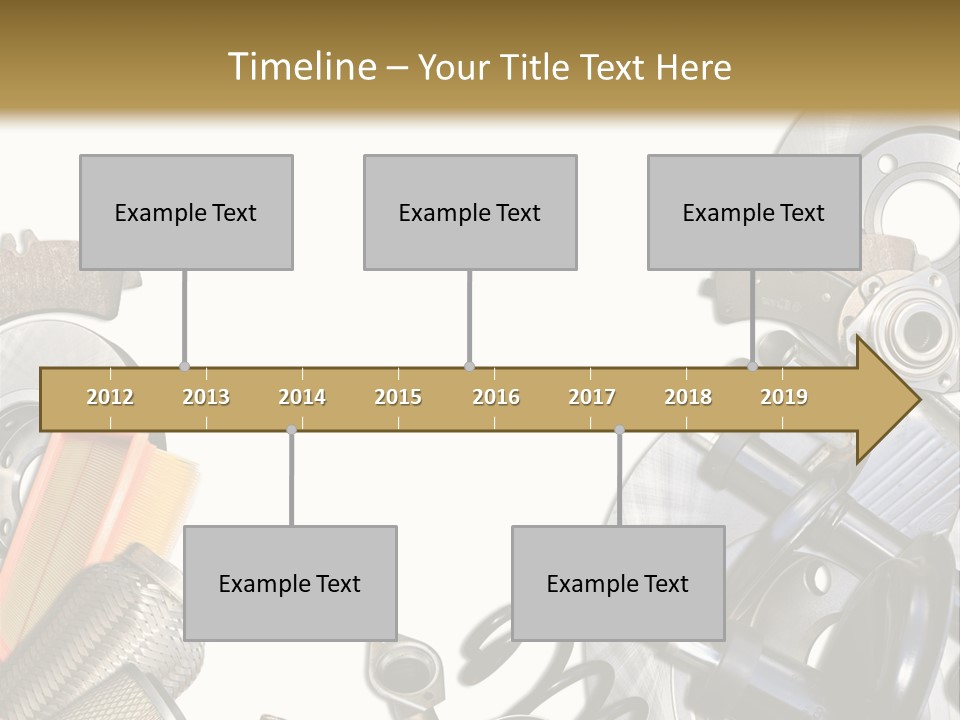 Timeline – Your Title Text Here

Example Text

Example Text

Example Text

2012 2013 2014 2015 2016 2017 2018 2019

Example Text

Example Text